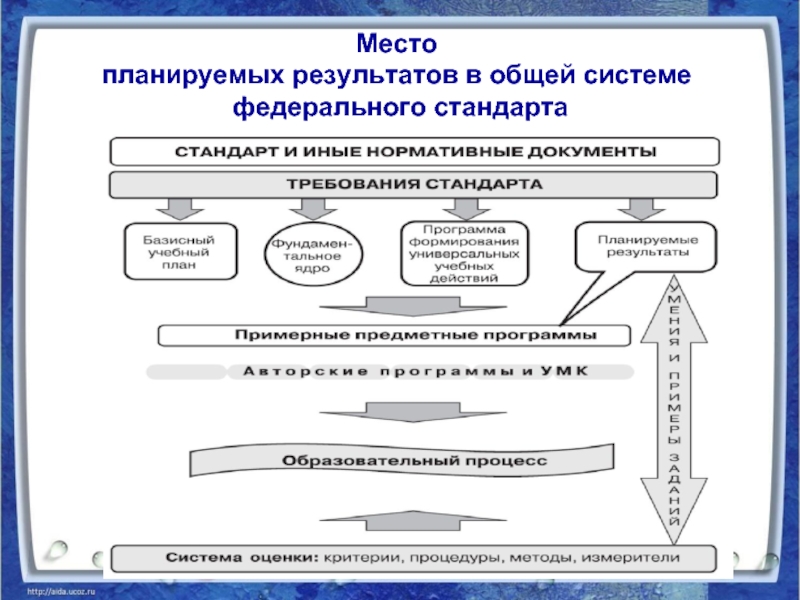 Место
планируемых результатов в общей системе
федерального стандарта

СТАНДАРТ И ИНЫЕ НОРМАТИВНЫЕ ДОКУМЕНТЫ

ТРЕБОВАНИЯ СТАНДАРТА

Базисный учебный план

Фундаментальное ядро

Программа формирования универсальных учебных действий

Планируемые результаты

Примерные предметные программы

Авторские программы и УМК

Образовательный процесс

УМЕНИЯ И ПРИМЕРЫ ЗАДАНИЙ

Система оценки: критерии, процедуры, методы, измерители

http://aida.ucoz.ru